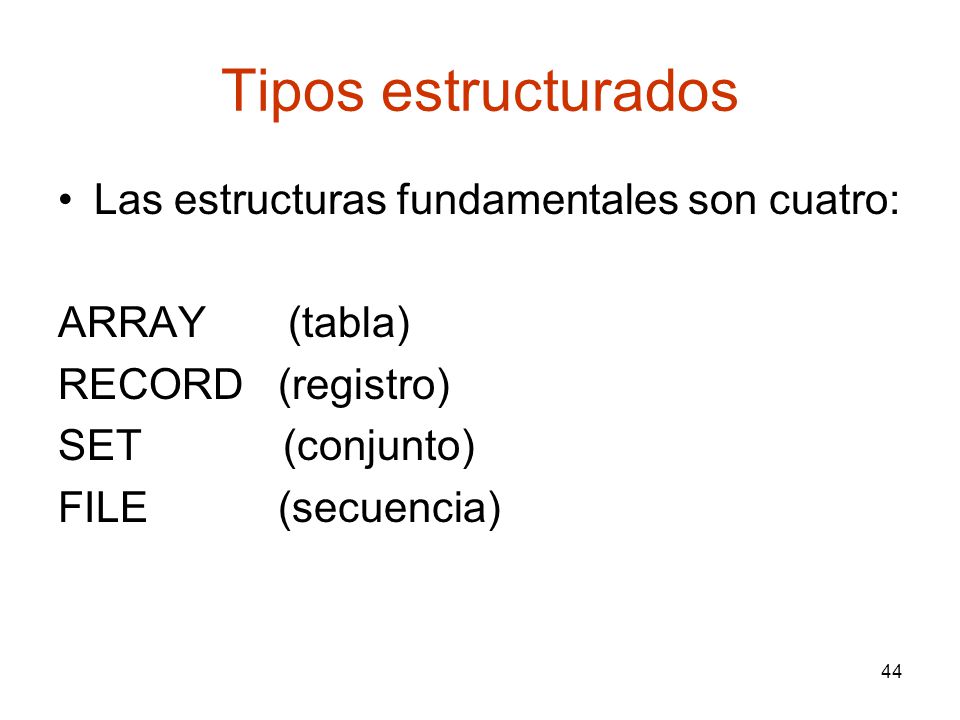 Tipos estructurados

• Las estructuras fundamentales son cuatro:

ARRAY (tabla)
RECORD (registro)
SET (conjunto)
FILE (secuencia)

44